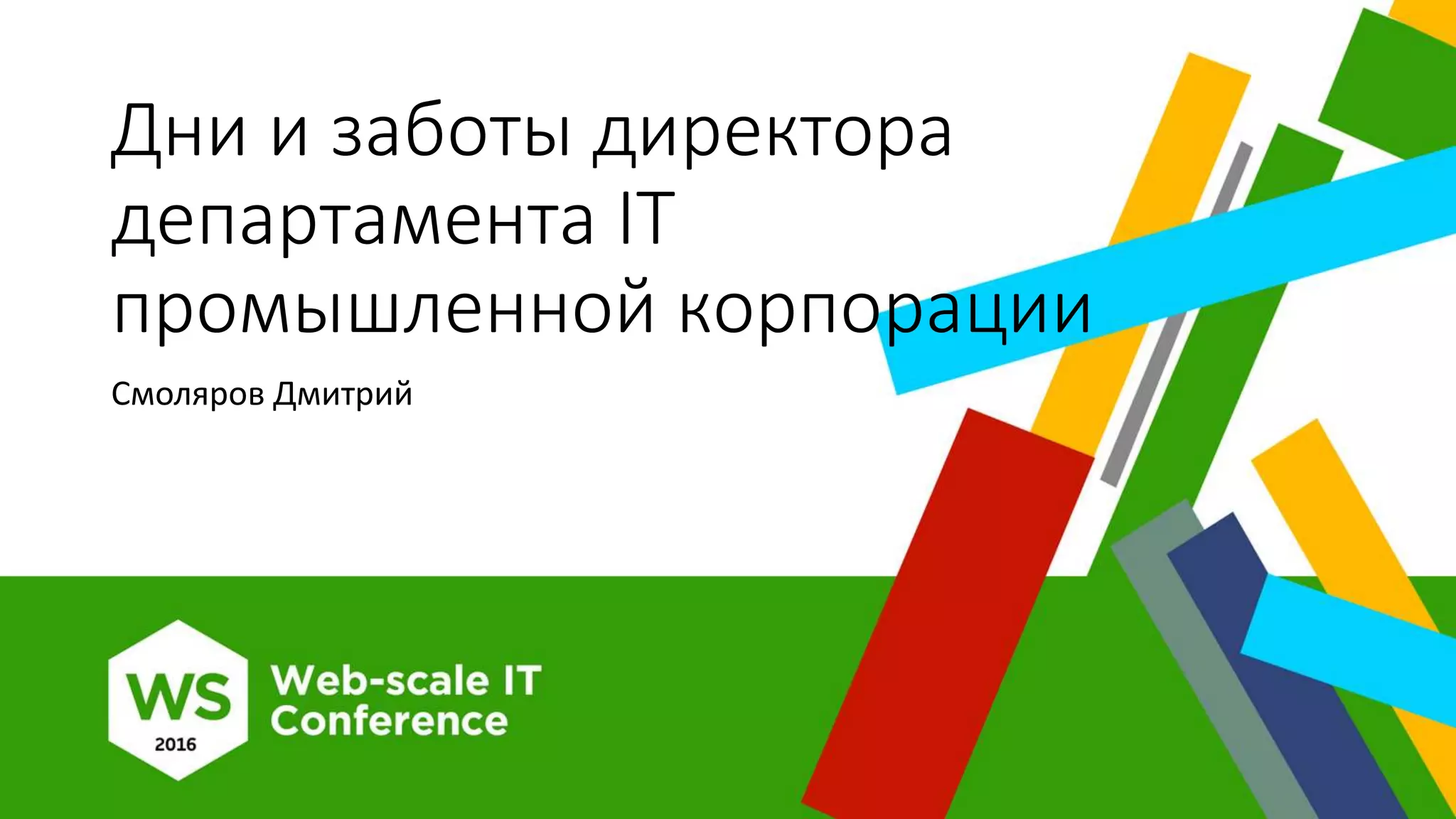 Дни и заботы директора департамента IT промышленной корпорации

Смоляров Дмитрий

WS
2016

Web-scale IT Conference